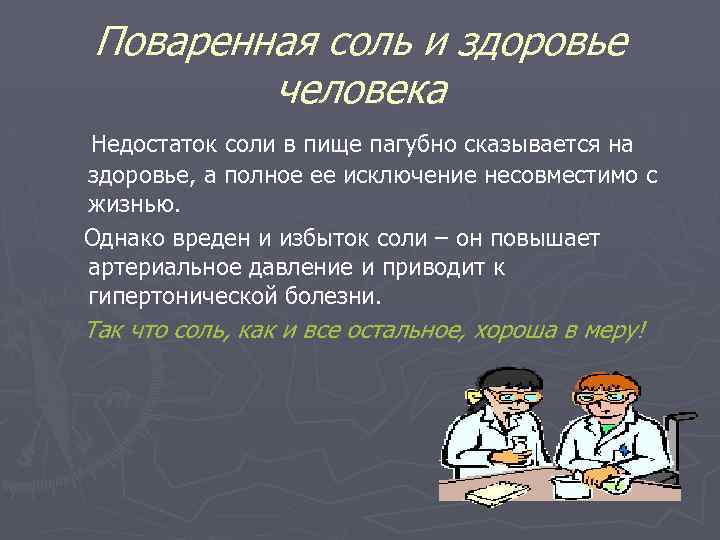 Поваренная соль и здоровье человека

Недостаток соли в пище пагубно сказывается на здоровье, а полное ее исключение несовместимо с жизнью.

Однако вреден и избыток соли – он повышает артериальное давление и приводит к гипертонической болезни.

Так что соль, как и все остальное, хороша в меру!